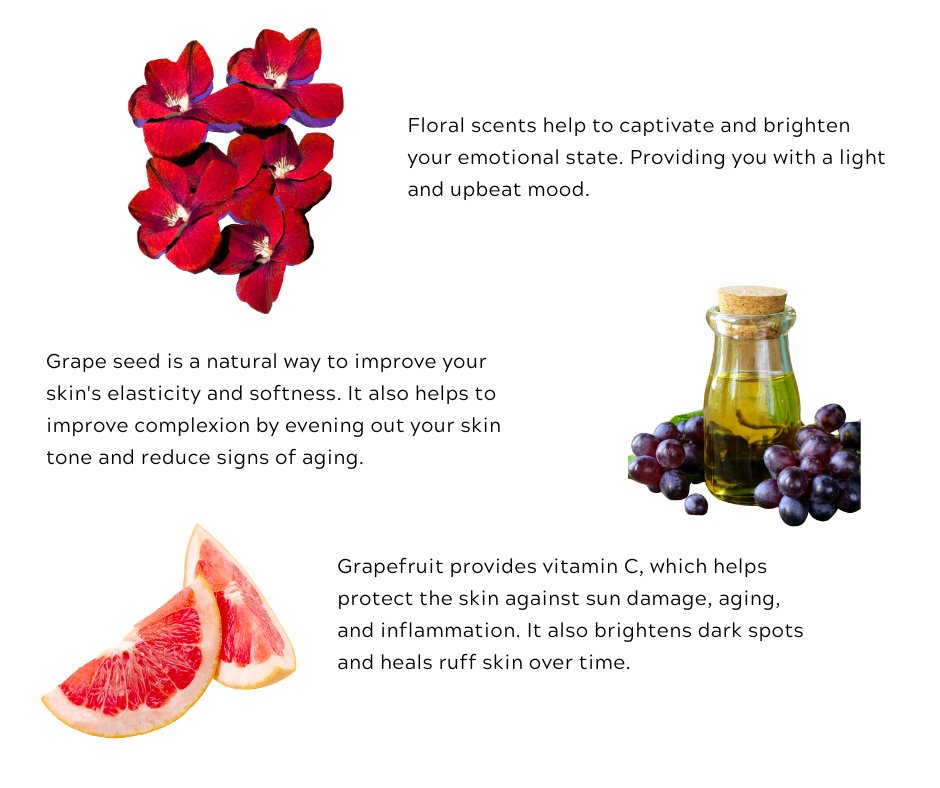 Floral scents help to captivate and brighten your emotional state. Providing you with a light and upbeat mood.

Grape seed is a natural way to improve your skin's elasticity and softness. It also helps to improve complexion by evening out your skin tone and reduce signs of aging.

Grapefruit provides vitamin C, which helps protect the skin against sun damage, aging, and inflammation. It also brightens dark spots and heals ruff skin over time.